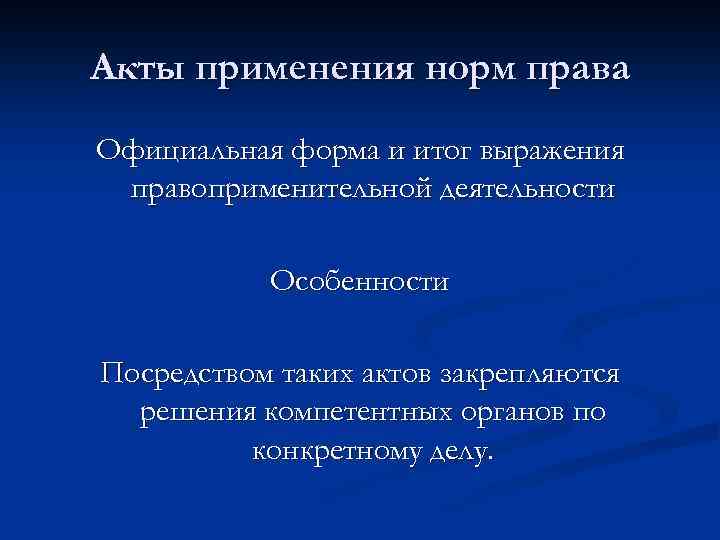 Акты применения норм права

Официальная форма и итог выражения правоприменительной деятельности

Особенности

Посредством таких актов закрепляются решения компетентных органов по конкретному делу.